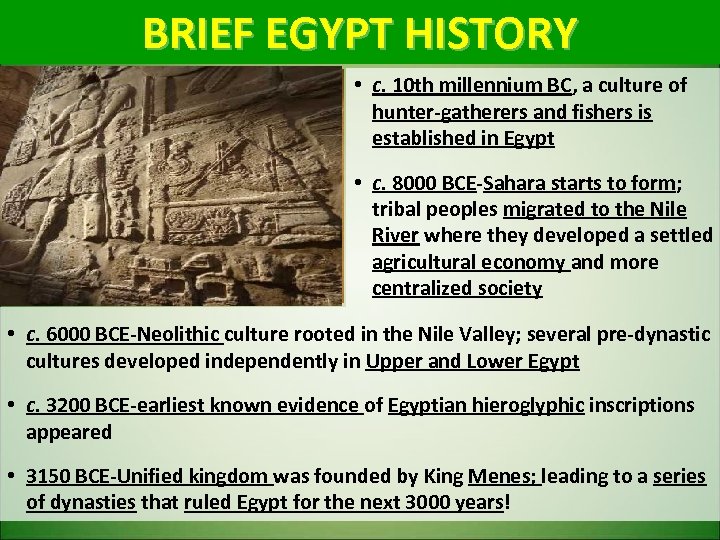 BRIEF EGYPT HISTORY

• c. 10th millennium BC, a culture of hunter-gatherers and fishers is established in Egypt

• c. 8000 BCE-Sahara starts to form; tribal peoples migrated to the Nile River where they developed a settled agricultural economy and more centralized society

• c. 6000 BCE-Neolithic culture rooted in the Nile Valley; several pre-dynastic cultures developed independently in Upper and Lower Egypt

• c. 3200 BCE-earliest known evidence of Egyptian hieroglyphic inscriptions appeared

• 3150 BCE-Unified kingdom was founded by King Menes; leading to a series of dynasties that ruled Egypt for the next 3000 years!